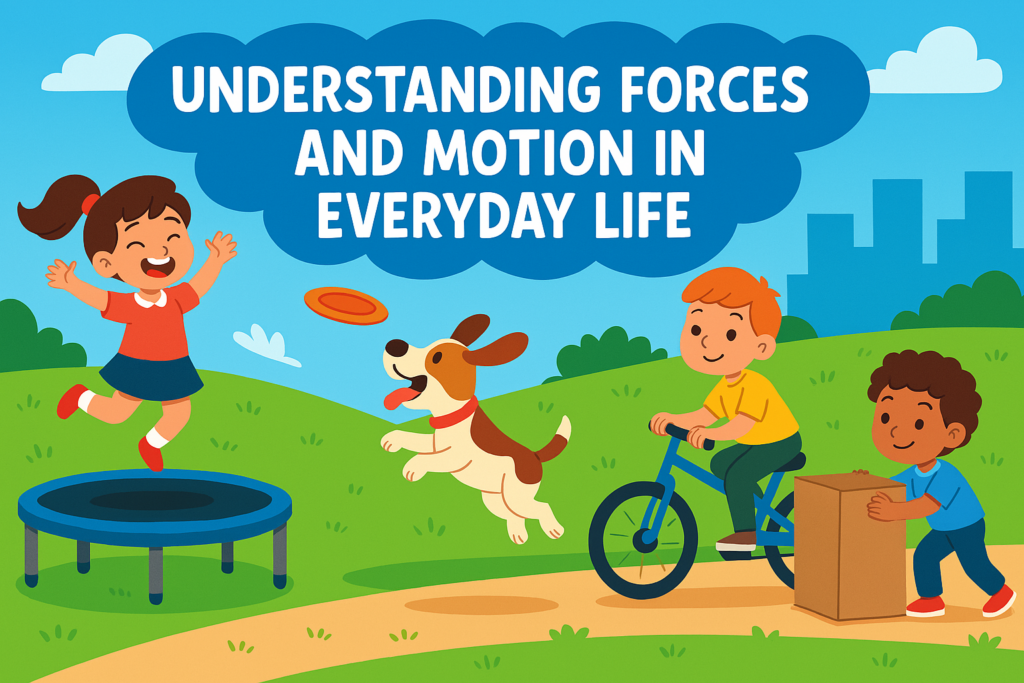 UNDERSTANDING FORCES AND MOTION IN EVERYDAY LIFE